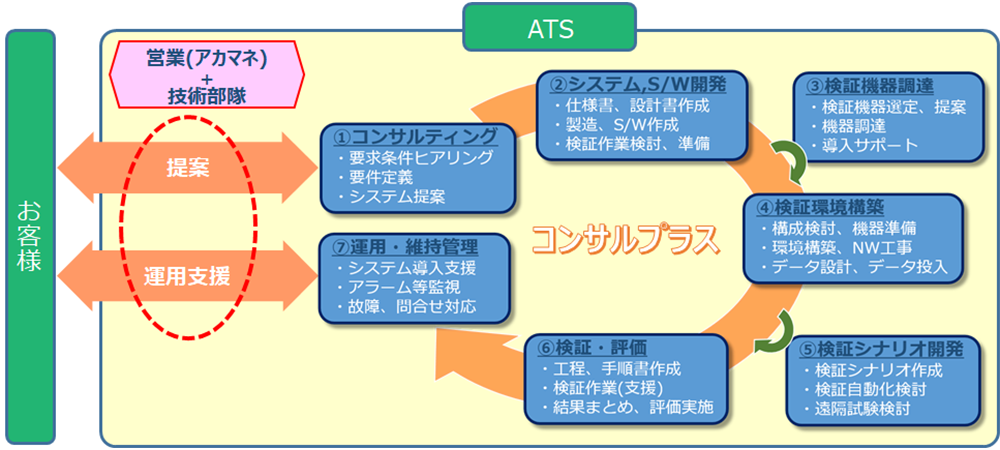 お客様

ATS

営業(アカマネ)
+
技術部隊

提案

運用支援

①コンサルティング
・要求条件ヒアリング
・要件定義
・システム提案

②システム,S/W開発
・仕様書、設計書作成
・製造、S/W作成
・検証作業検討、準備

③検証機器調達
・検証機器選定、提案
・機器調達
・導入サポート

④検証環境構築
・構成検討、機器準備
・環境構築、NW工事
・データ設計、データ投入

⑤検証シナリオ開発
・検証シナリオ作成
・検証自動化検討
・遠隔試験検討

⑥検証・評価
・工程、手順書作成
・検証作業(支援)
・結果まとめ、評価実施

⑦運用・維持管理
・システム導入支援
・アラーム等監視
・故障、問合せ対応

コンサルプラス